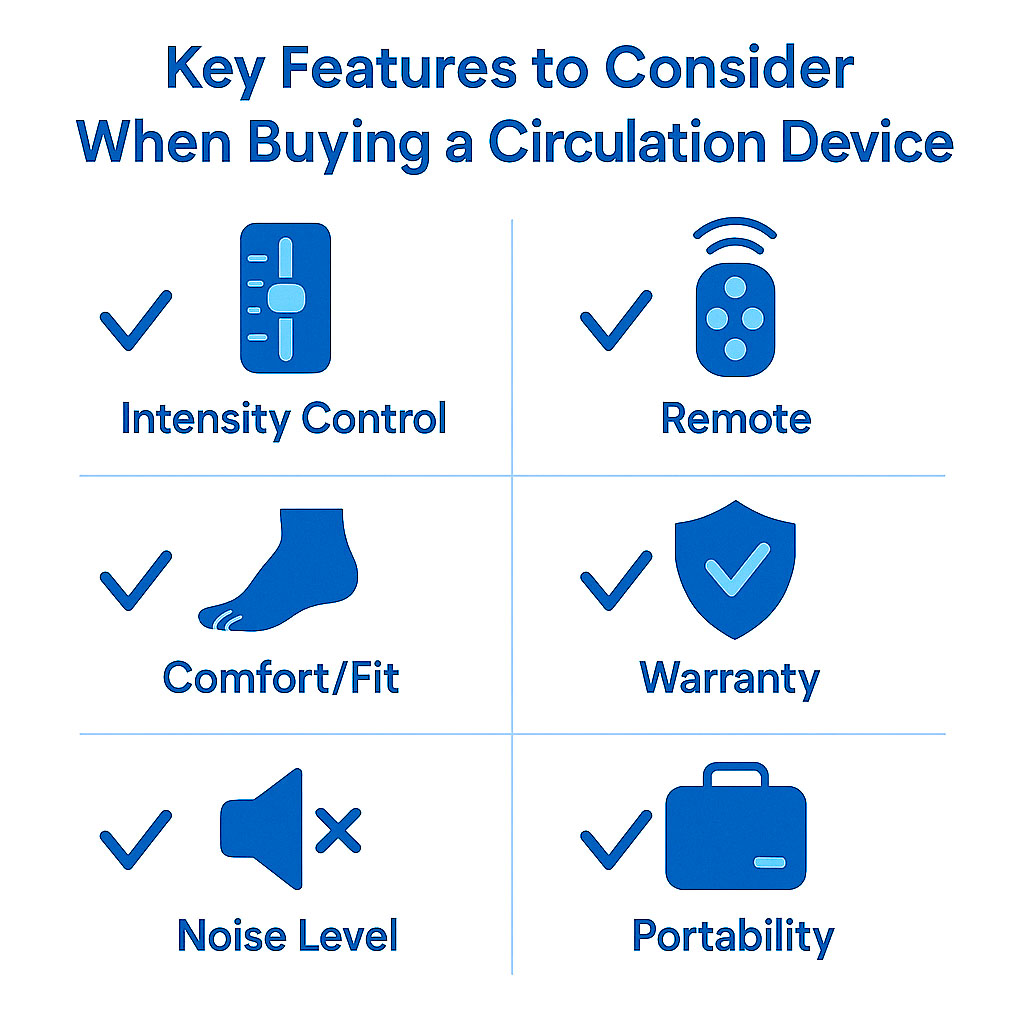 Key Features to Consider When Buying a Circulation Device

Intensity Control

Remote

Comfort/Fit

Warranty

Noise Level

Portability